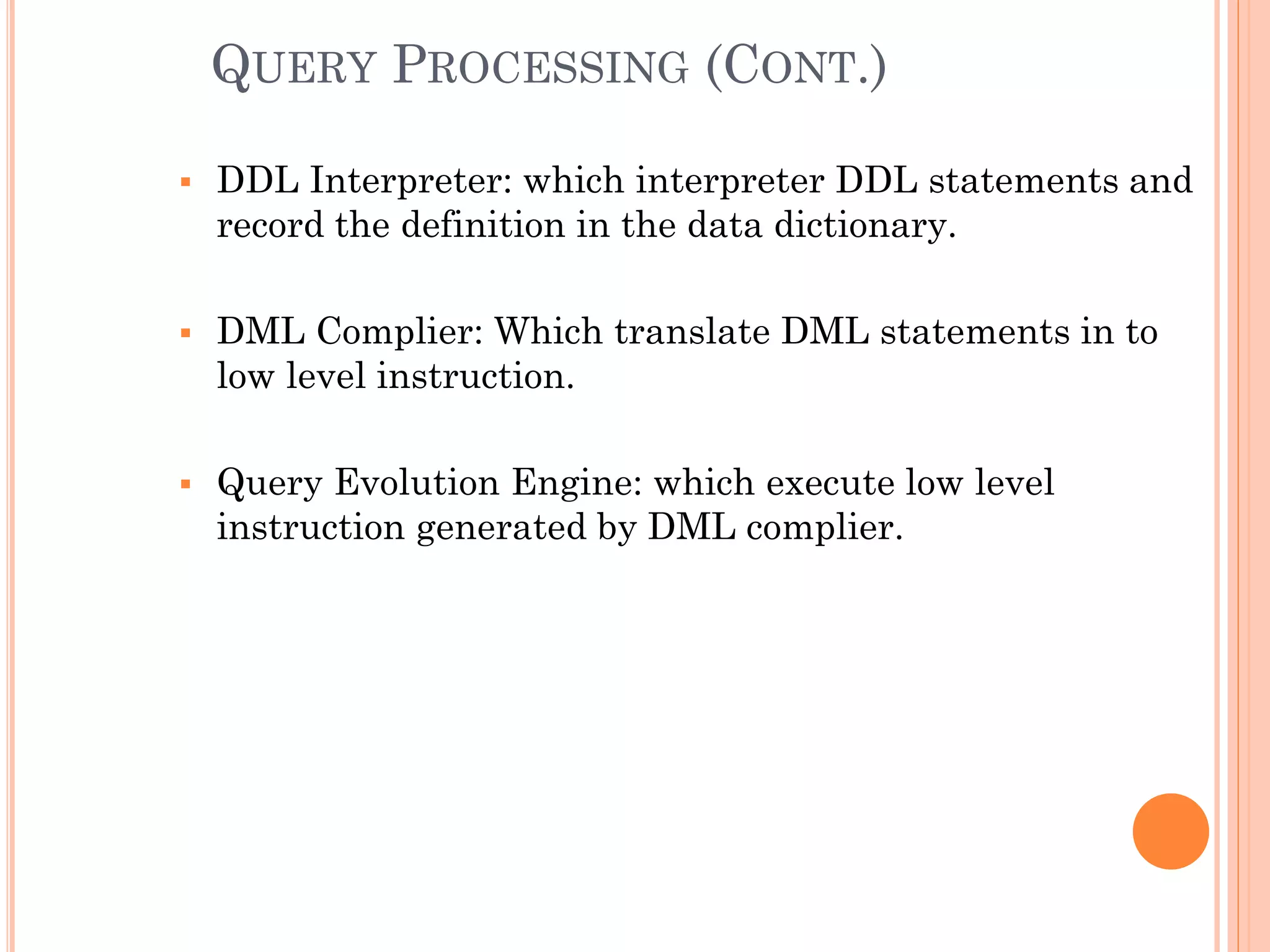 QUERY PROCESSING (CONT.)

▪ DDL Interpreter: which interpreter DDL statements and record the definition in the data dictionary.

▪ DML Complier: Which translate DML statements in to low level instruction.

▪ Query Evolution Engine: which execute low level instruction generated by DML complier.